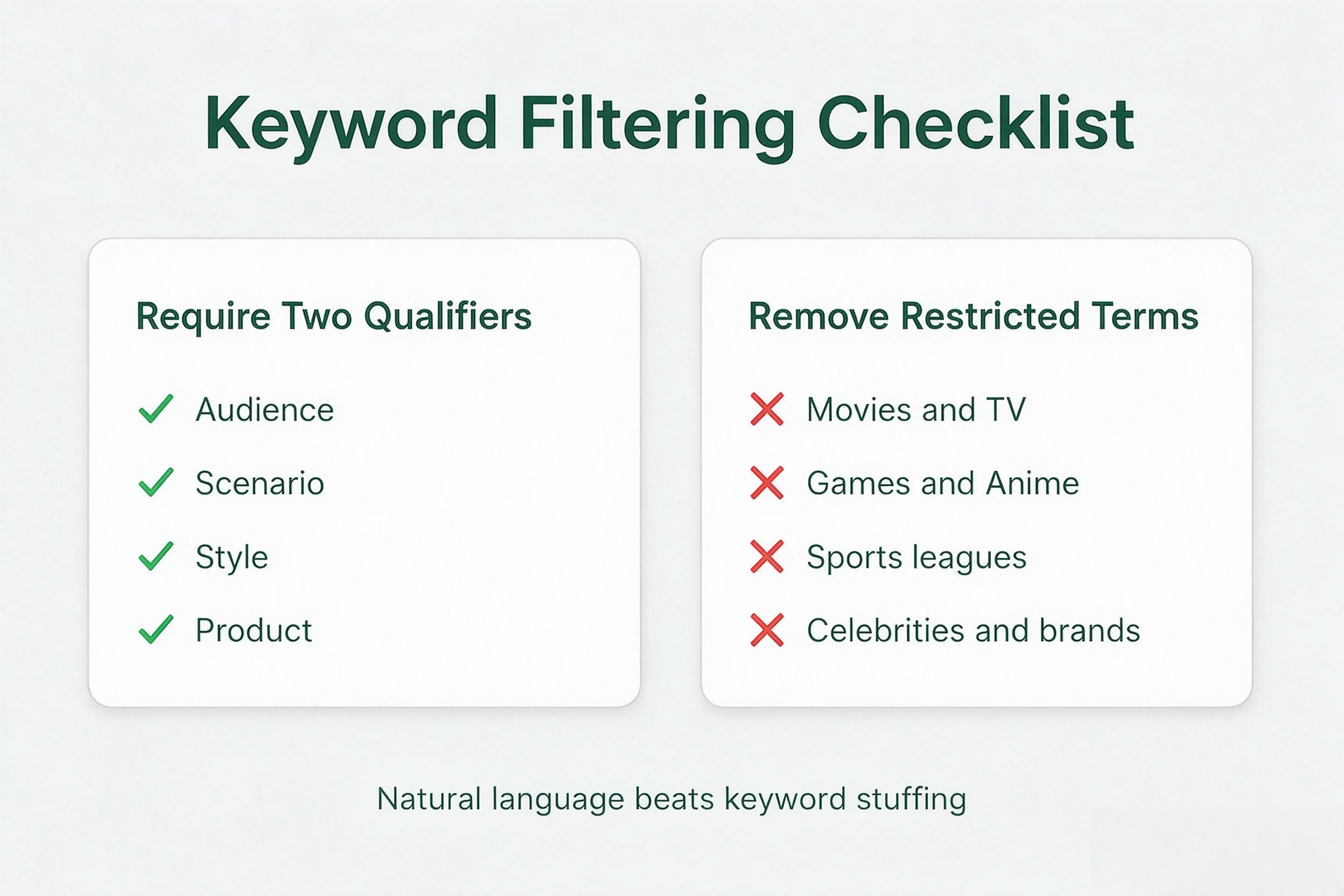 Keyword Filtering Checklist

Require Two Qualifiers

Audience

Scenario

Style

Product

Remove Restricted Terms

Movies and TV

Games and Anime

Sports leagues

Celebrities and brands

Natural language beats keyword stuffing